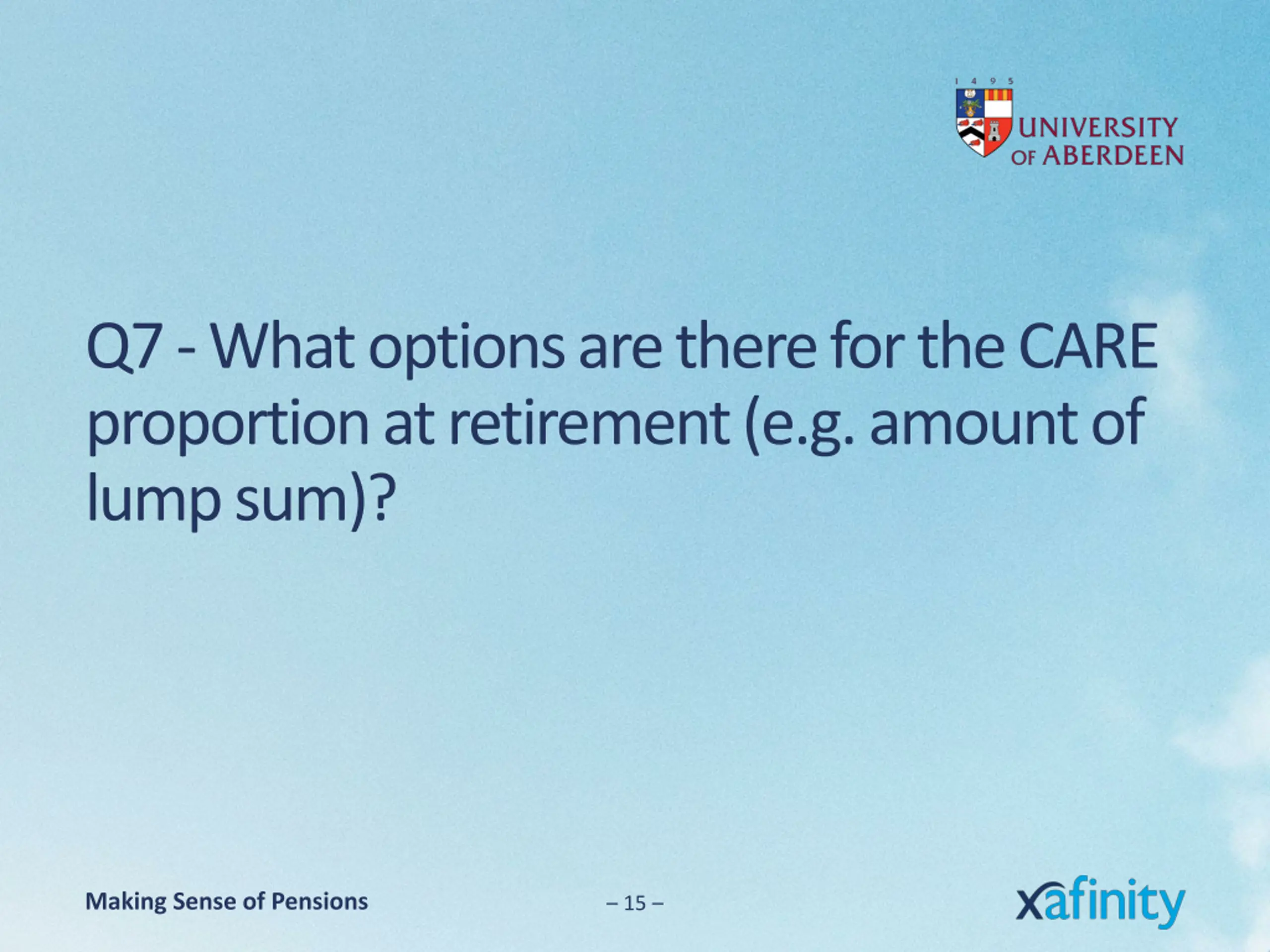 1 4 9 5
UNIVERSITY OF ABERDEEN

Q7 - What options are there for the CARE proportion at retirement (e.g. amount of lump sum)?

Making Sense of Pensions

– 15 –

xafinity